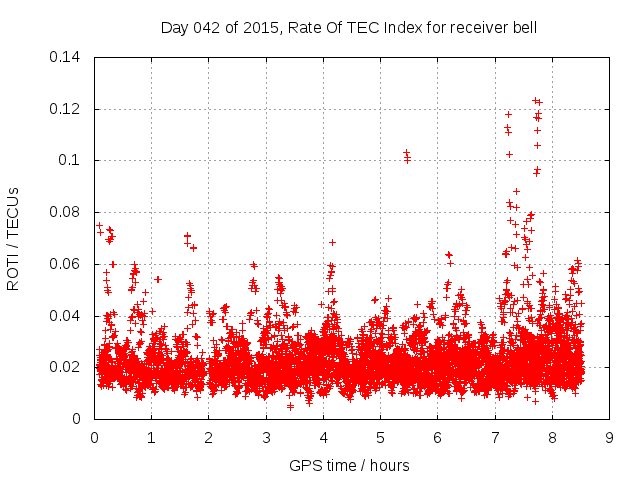 Day 042 of 2015, Rate Of TEC Index for receiver bell

ROTI / TECUs

0.14
0.12
0.1
0.08
0.06
0.04
0.02
0

0 1 2 3 4 5 6 7 8 9

GPS time / hours